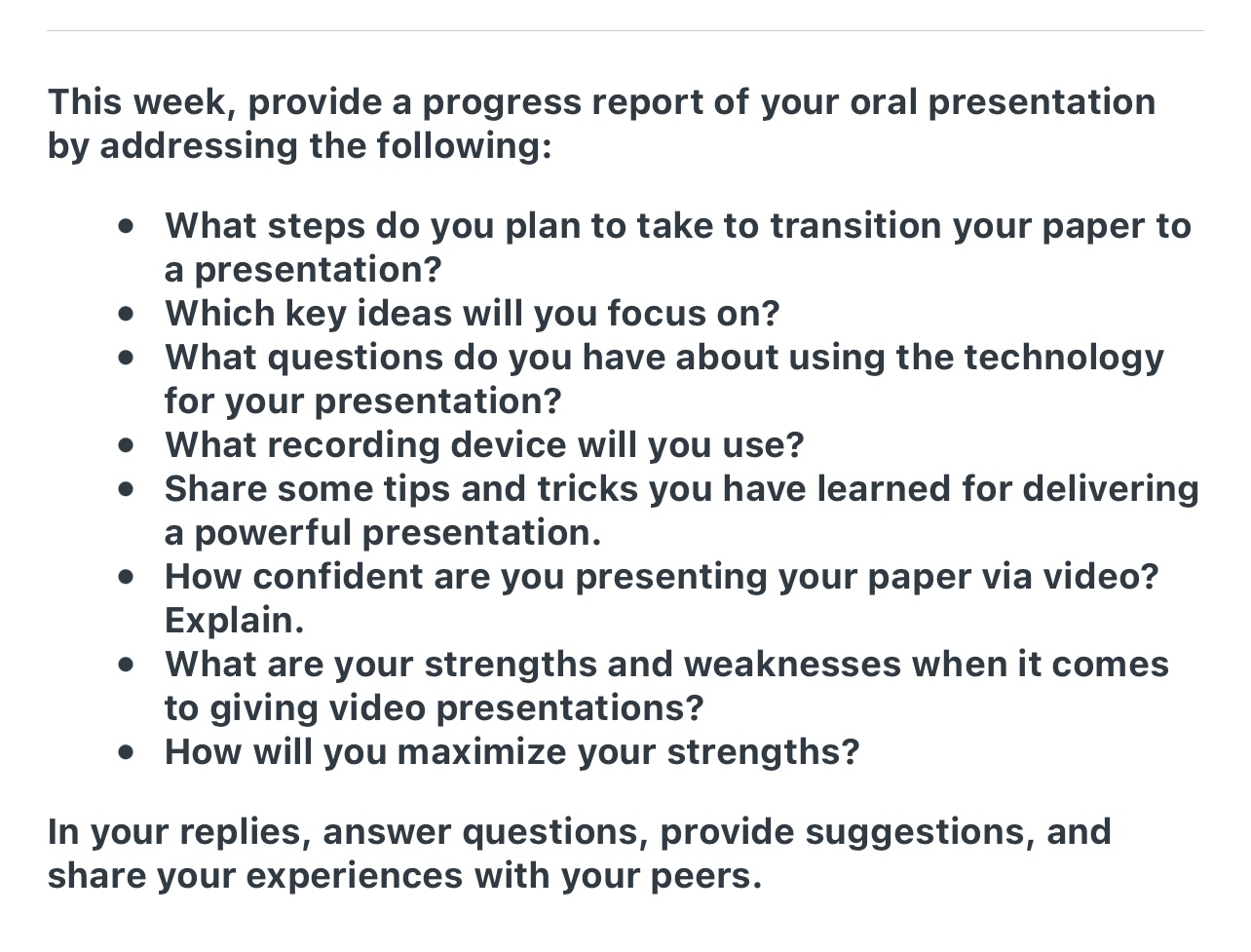 This week, provide a progress report of your oral presentation by addressing the following:

- What steps do you plan to take to transition your paper to a presentation?
- Which key ideas will you focus on?
- What questions do you have about using the technology for your presentation?
- What recording device will you use?
- Share some tips and tricks you have learned for delivering a powerful presentation.
- How confident are you presenting your paper via video? Explain.
- What are your strengths and weaknesses when it comes to giving video presentations?
- How will you maximize your strengths?

In your replies, answer questions, provide suggestions, and share your experiences with your peers.